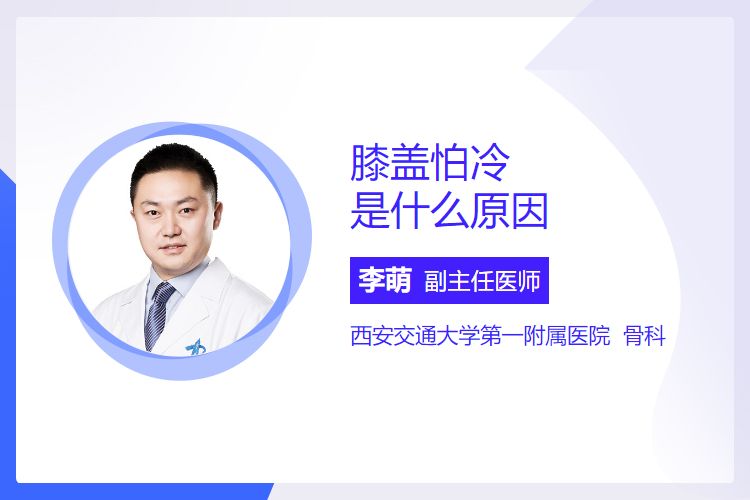 膝盖怕冷
是什么原因

李萌 副主任医师

西安交通大学第一附属医院 骨科